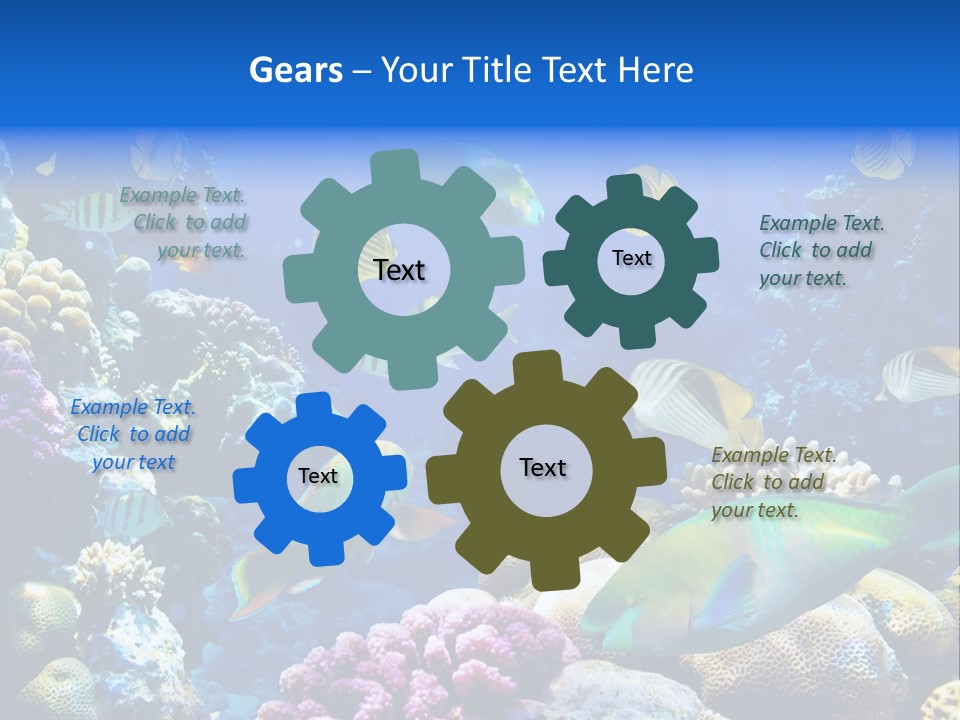 Gears – Your Title Text Here

Example Text. Click to add your text.

Text

Text

Example Text. Click to add your text.

Example Text. Click to add your text

Text

Text

Example Text. Click to add your text.